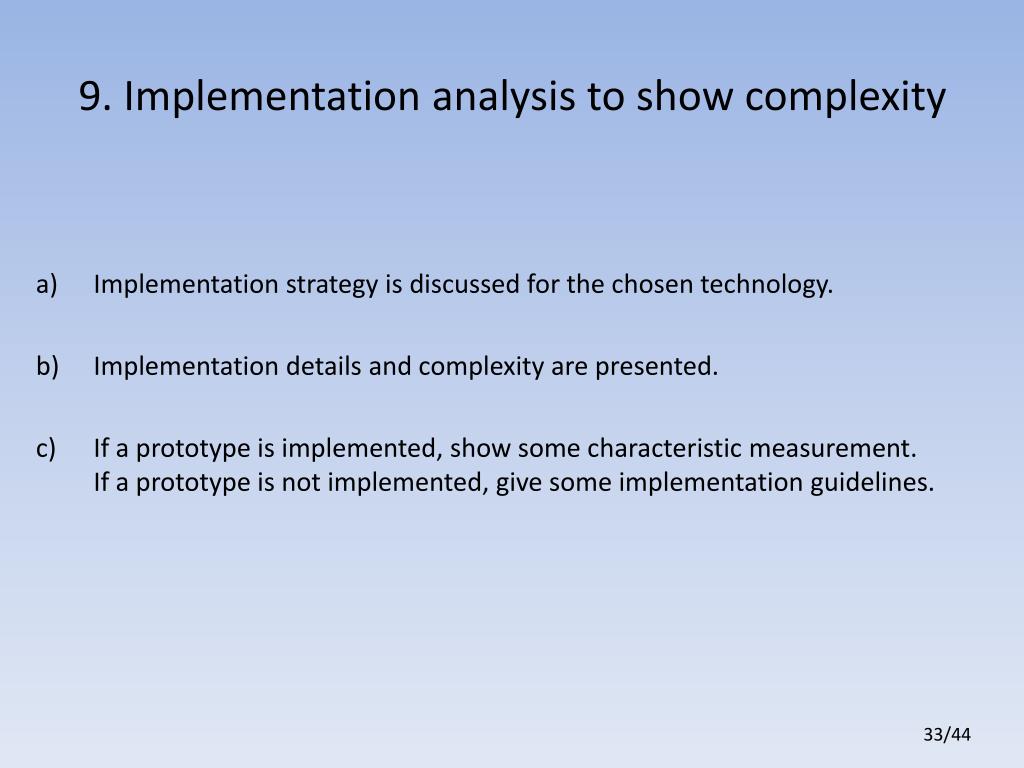 9. Implementation analysis to show complexity

a) Implementation strategy is discussed for the chosen technology.

b) Implementation details and complexity are presented.

c) If a prototype is implemented, show some characteristic measurement.
If a prototype is not implemented, give some implementation guidelines.

33/44